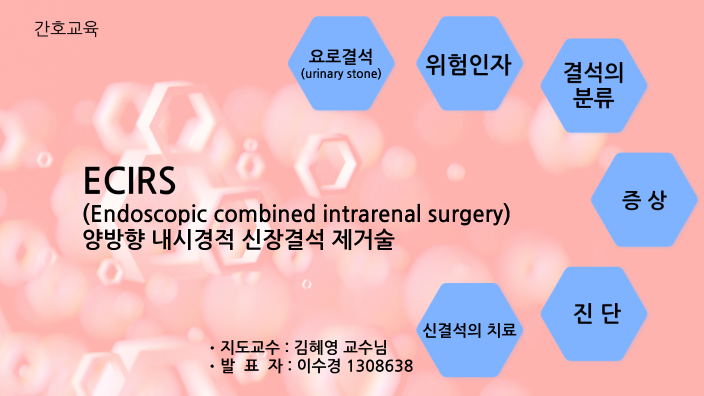 간호교육

요로결석
(urinary stone)

위험인자

결석의
분류

증 상

진 단

신결석의 치료

ECIRS
(Endoscopic combined intrarenal surgery)
양방향 내시경적 신장결석 제거술

• 지도교수 : 김혜영 교수님
• 발 표 자 : 이수경 1308638